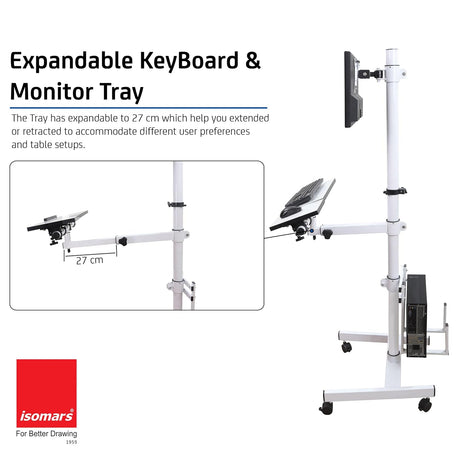 Expandable KeyBoard & Monitor Tray

The Tray has expandable to 27 cm which help you extended or retracted to accommodate different user preferences and table setups.

27 cm

isomars®
For Better Drawing
1955